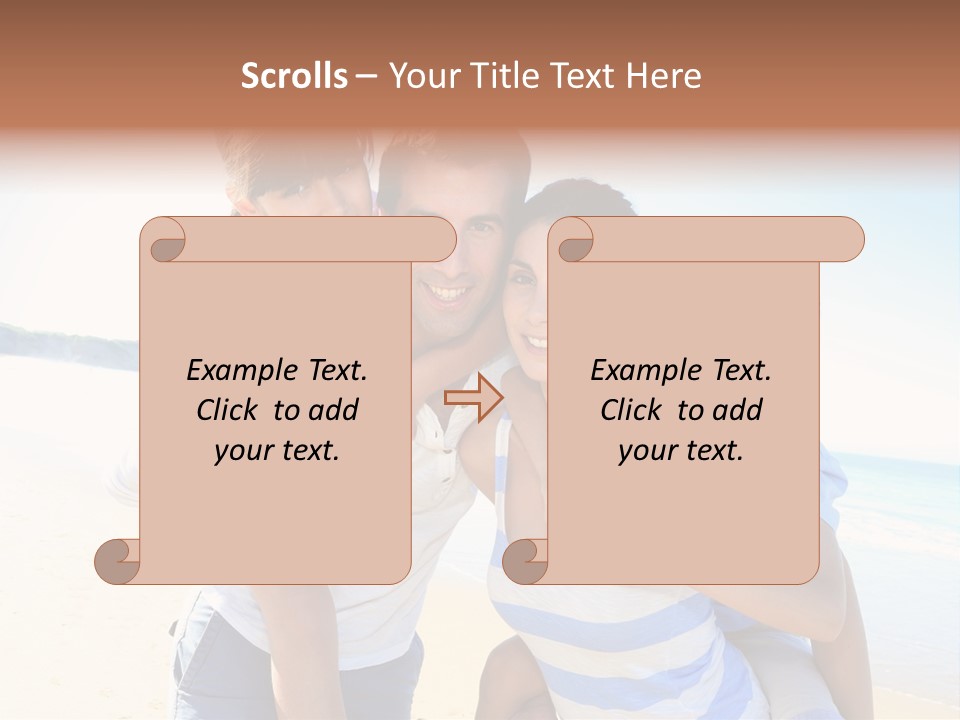 Scrolls – Your Title Text Here

Example Text.
Click to add
your text.

Example Text.
Click to add
your text.